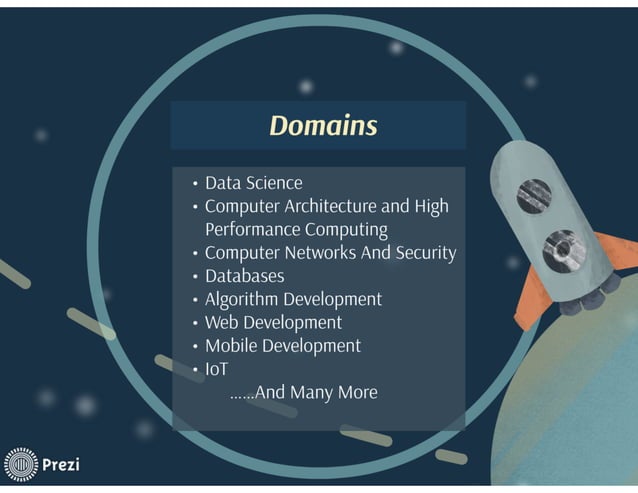 Domains

• Data Science
• Computer Architecture and High Performance Computing
• Computer Networks And Security
• Databases
• Algorithm Development
• Web Development
• Mobile Development
• IoT

......And Many More

Prezi